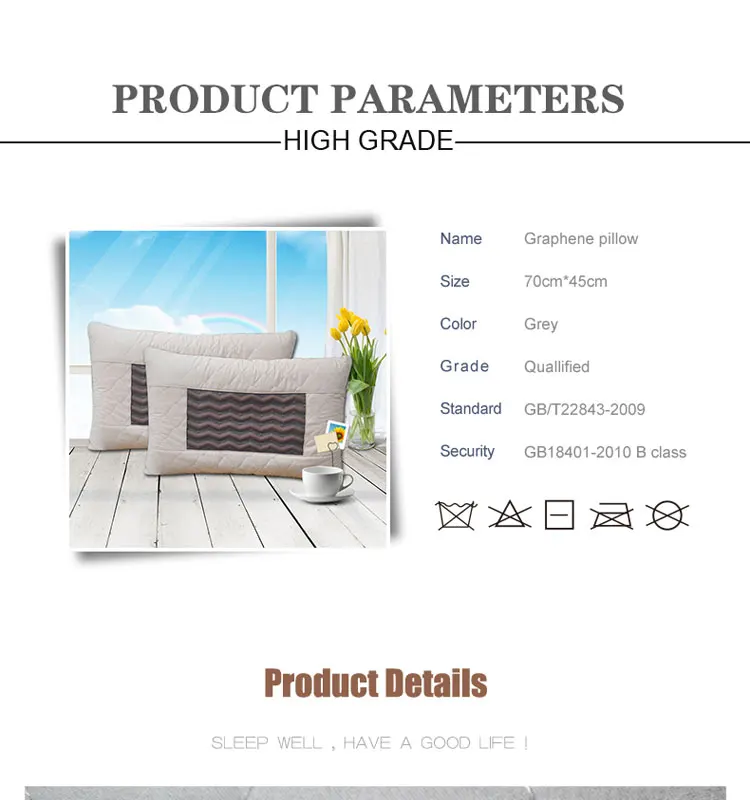 PRODUCT PARAMETERS
HIGH GRADE

| Name | Graphene pillow |
|---|---|
| Size | 70cm*45cm |
| Color | Grey |
| Grade | Quallified |
| Standard | GB/T22843-2009 |
| Security | GB18401-2010 B class |

Product Details

SLEEP WELL , HAVE A GOOD LIFE !